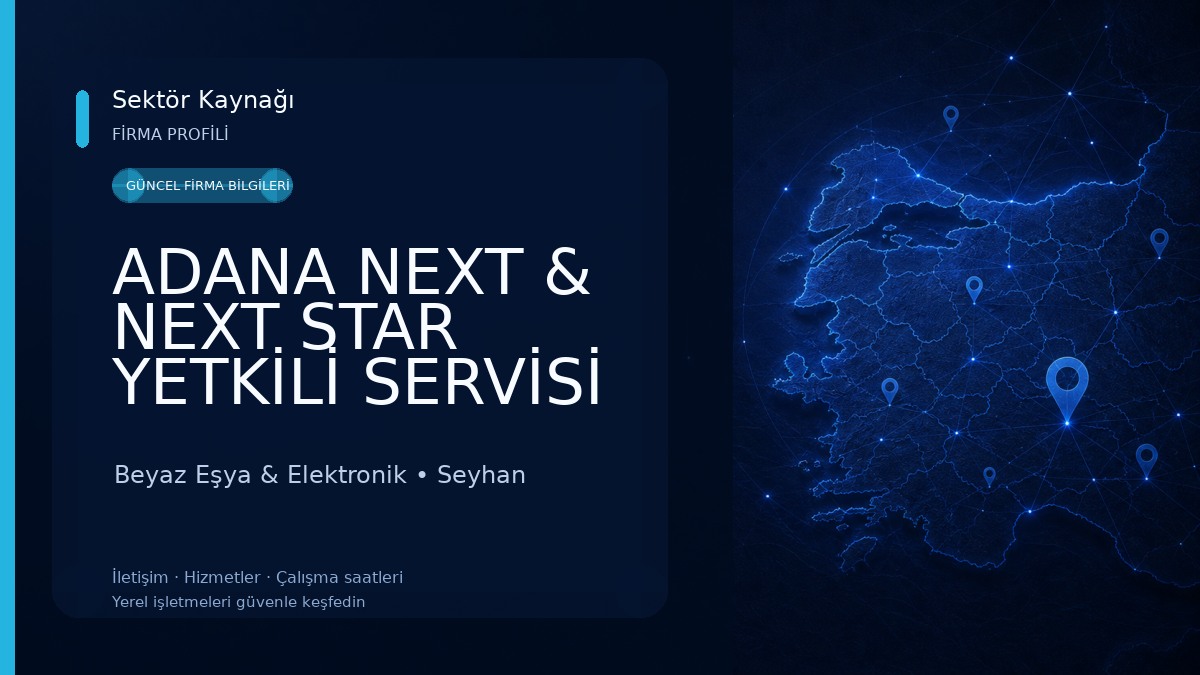 Sektör Kaynağı
FİRMA PROFİLİ

GÜNCEL FİRMA BİLGİLERİ

ADANA NEXT & NEXT STAR YETKİLİ SERVİSİ

Beyaz Eşya & Elektronik • Seyhan

İletişim · Hizmetler · Çalışma saatleri
Yerel işletmeleri güvenle keşfedin